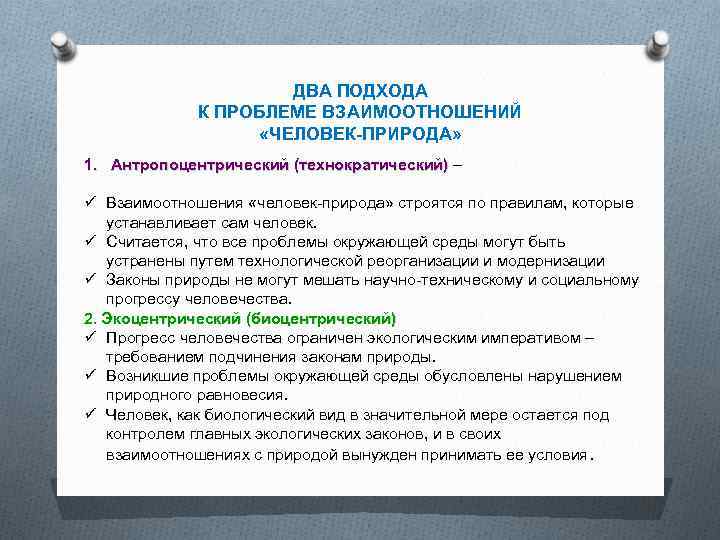 ДВА ПОДХОДА
К ПРОБЛЕМЕ ВЗАИМООТНОШЕНИЙ
«ЧЕЛОВЕК-ПРИРОДА»

1. Антропоцентрический (технократический) –

✓ Взаимоотношения «человек-природа» строятся по правилам, которые устанавливает сам человек.
✓ Считается, что все проблемы окружающей среды могут быть устранены путем технологической реорганизации и модернизации
✓ Законы природы не могут мешать научно-техническому и социальному прогрессу человечества.

2. Экоцентрический (биоцентрический)

✓ Прогресс человечества ограничен экологическим императивом – требованием подчинения законам природы.
✓ Возникшие проблемы окружающей среды обусловлены нарушением природного равновесия.
✓ Человек, как биологический вид в значительной мере остается под контролем главных экологических законов, и в своих взаимоотношениях с природой вынужден принимать ее условия .